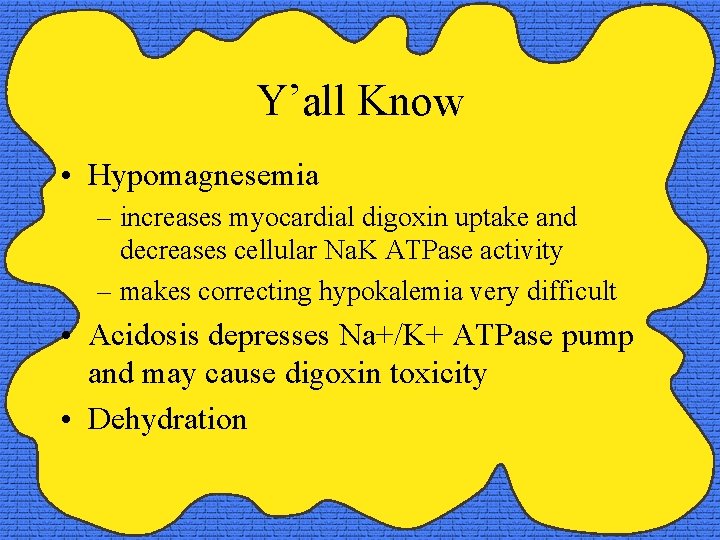 Y'all Know

• Hypomagnesemia
– increases myocardial digoxin uptake and decreases cellular NaK ATPase activity
– makes correcting hypokalemia very difficult
• Acidosis depresses Na+/K+ ATPase pump and may cause digoxin toxicity
• Dehydration